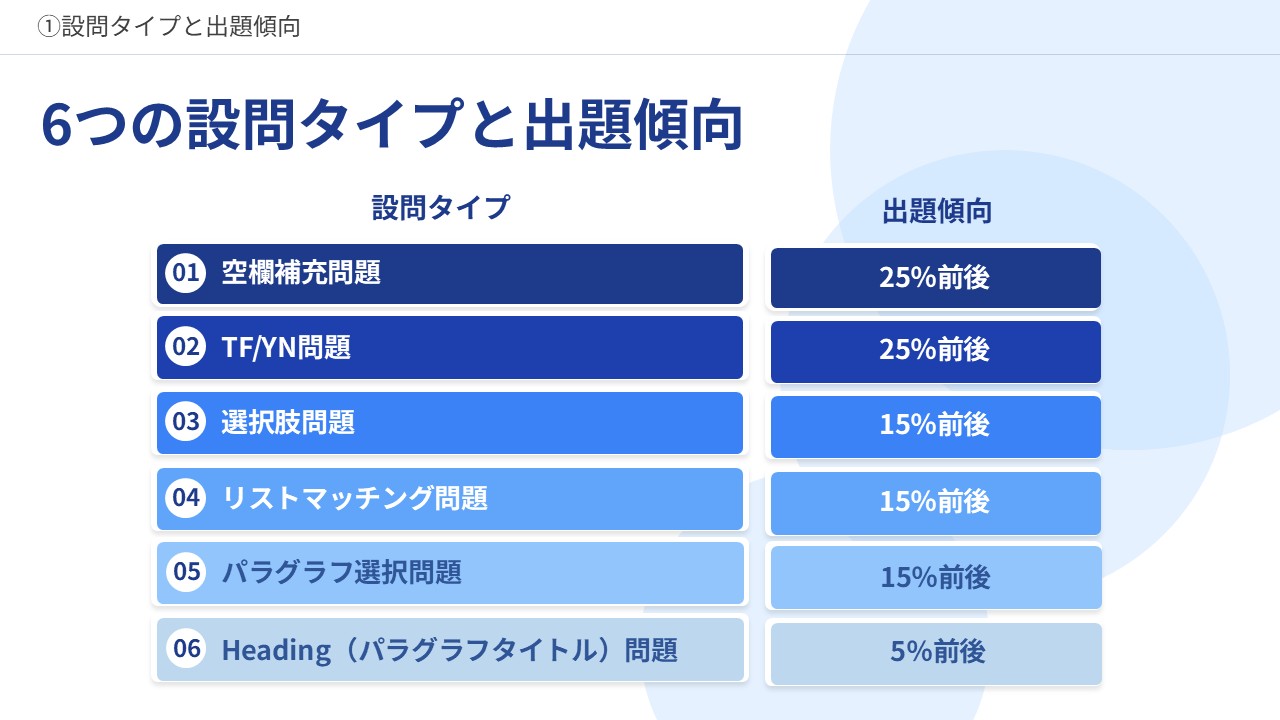 ①設問タイプと出題傾向

6つの設問タイプと出題傾向

| 設問タイプ | 出題傾向 |
|---|---|
| 01 空欄補充問題 | 25%前後 |
| 02 TF/YN問題 | 25%前後 |
| 03 選択肢問題 | 15%前後 |
| 04 リストマッチング問題 | 15%前後 |
| 05 パラグラフ選択問題 | 15%前後 |
| 06 Heading（パラグラフタイトル）問題 | 5%前後 |